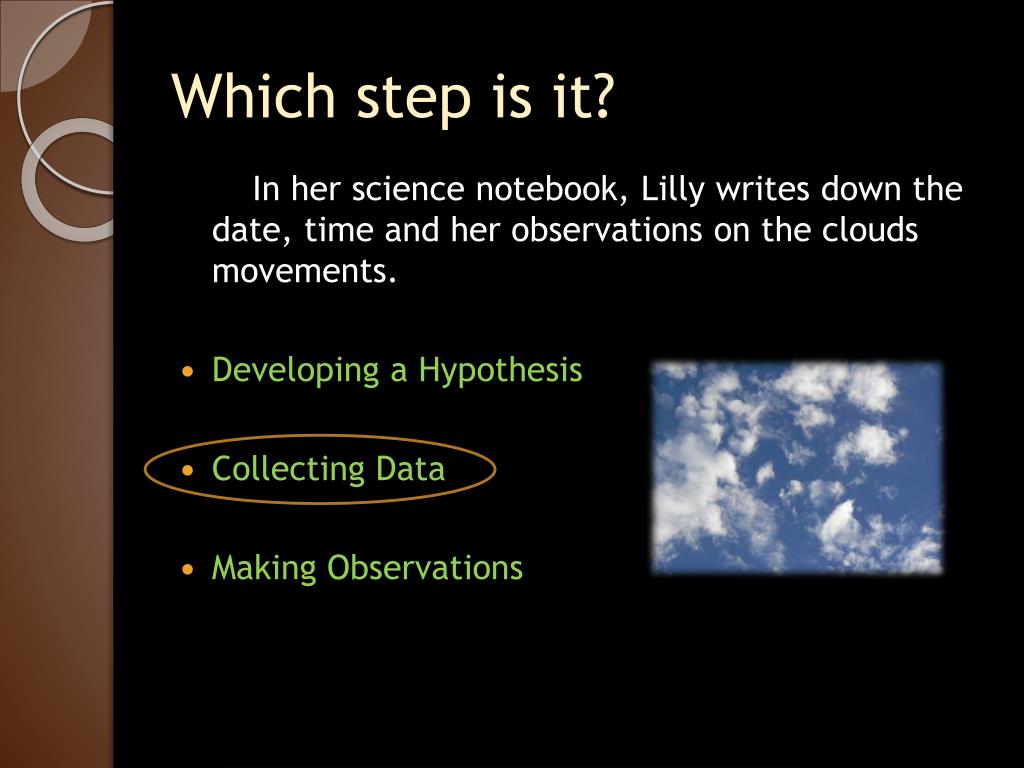 Which step is it?

In her science notebook, Lilly writes down the date, time and her observations on the clouds movements.

• Developing a Hypothesis

• Collecting Data

• Making Observations